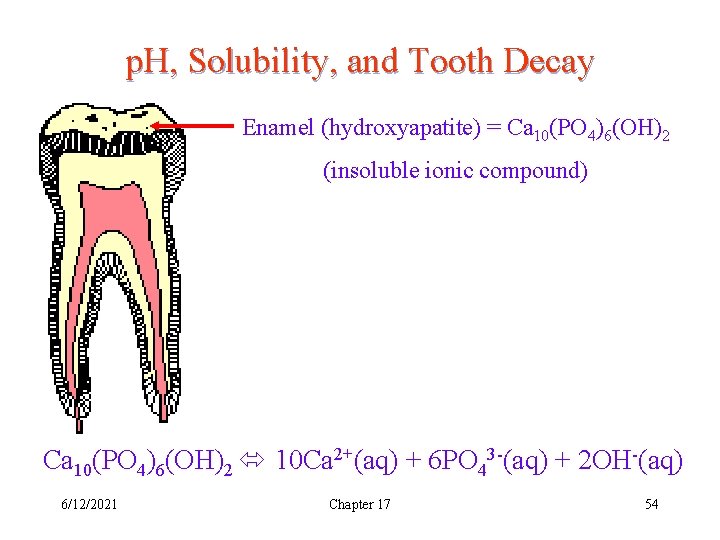 pH, Solubility, and Tooth Decay

Enamel (hydroxyapatite) = $Ca_{10}(PO_4)_6(OH)_2$

(insoluble ionic compound)

$Ca_{10}(PO_4)_6(OH)_2 \Leftrightarrow 10Ca^{2+}(aq) + 6PO_4^{3-}(aq) + 2OH^-(aq)$

6/12/2021

Chapter 17

54